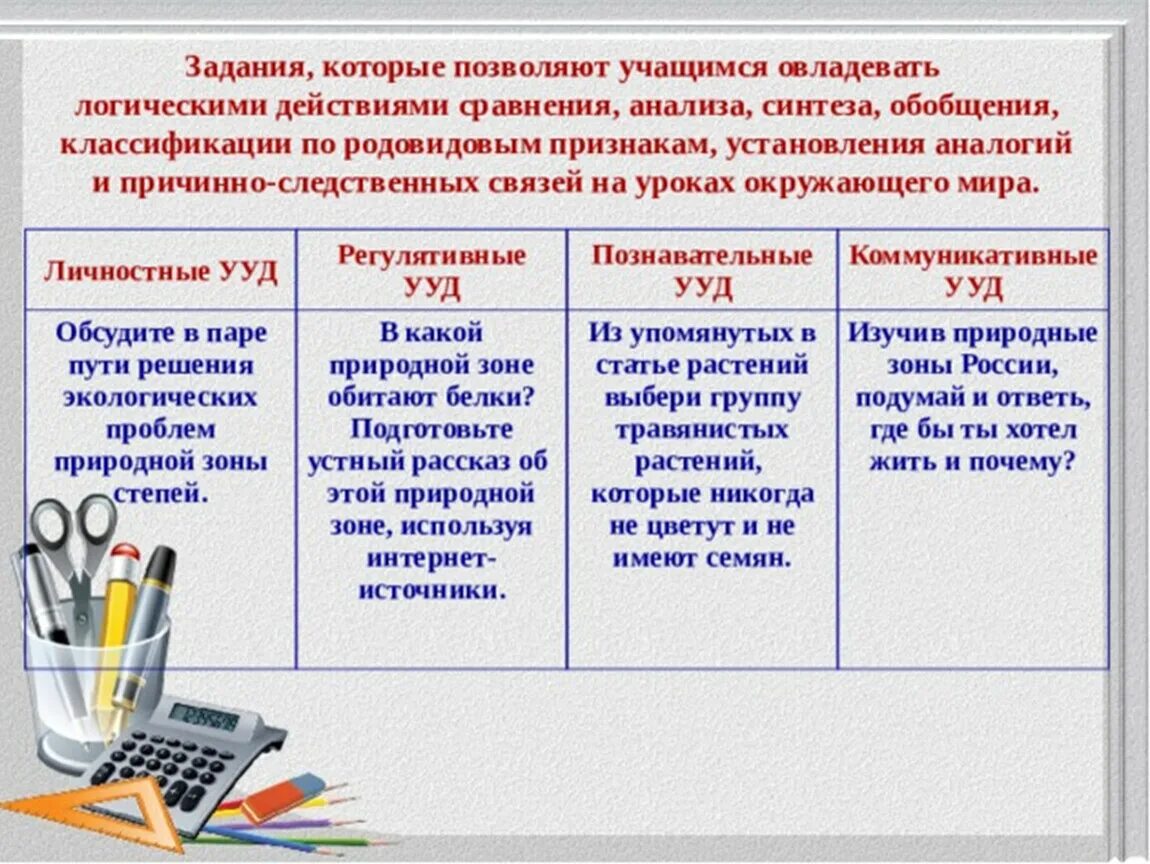 Задания, которые позволяют учащимся овладевать логическими действиями сравнения, анализа, синтеза, обобщения, классификации по родовидовым признакам, установления аналогий и причинно-следственных связей на уроках окружающего мира.

| Личностные УУД | Регулятивные УУД | Познавательные УУД | Коммуникативные УУД |
|---|---|---|---|
| Обсудите в паре пути решения экологических проблем природной зоны степей. | В какой природной зоне обитают белки? Подготовьте устный рассказ об этой природной зоне, используя интернет-источники. | Из упомянутых в статье растений выбери группу травянистых растений, которые никогда не цветут и не имеют семян. | Изучив природные зоны России, подумай и ответь, где бы ты хотел жить и почему? |